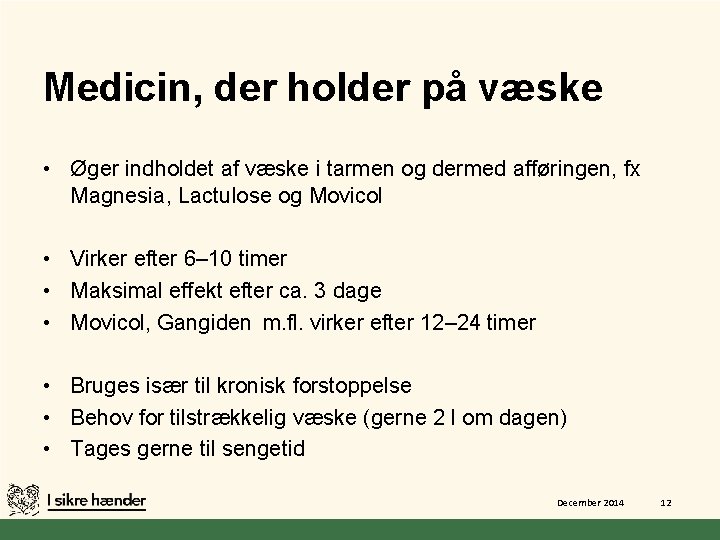 Medicin, der holder på væske

• Øger indholdet af væske i tarmen og dermed afføringen, fx Magnesia, Lactulose og Movicol

• Virker efter 6–10 timer
• Maksimal effekt efter ca. 3 dage
• Movicol, Gangiden m.fl. virker efter 12–24 timer

• Bruges især til kronisk forstoppelse
• Behov for tilstrækkelig væske (gerne 2 l om dagen)
• Tages gerne til sengetid

I sikre hænder

December 2014

12